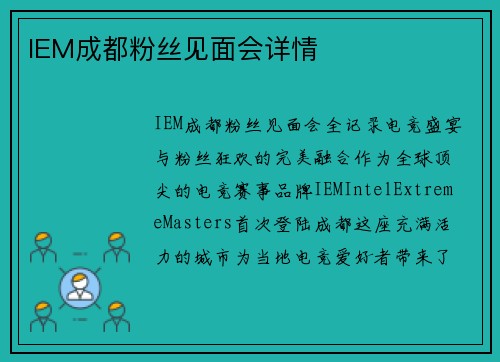 IEM成都粉丝见面会详情

IEM成都粉丝见面会全记录电竞盛宴与粉丝狂欢的完美融合作为全球顶尖的电竞赛事品牌IEMIntelExtremeMasters首次登陆成都这座充满活力的城市为当地电竞爱好者带来了